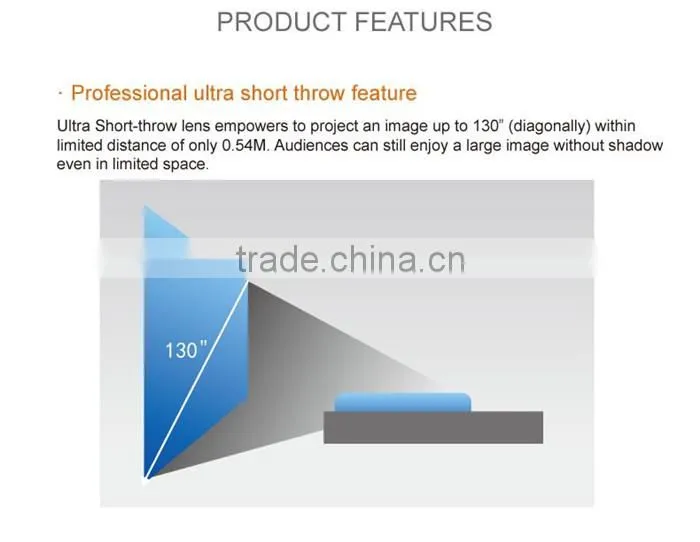 PRODUCT FEATURES

· Professional ultra short throw feature

Ultra Short-throw lens empowers to project an image up to 130" (diagonally) within limited distance of only 0.54M. Audiences can still enjoy a large image without shadow even in limited space.

trade.china.cn

130"